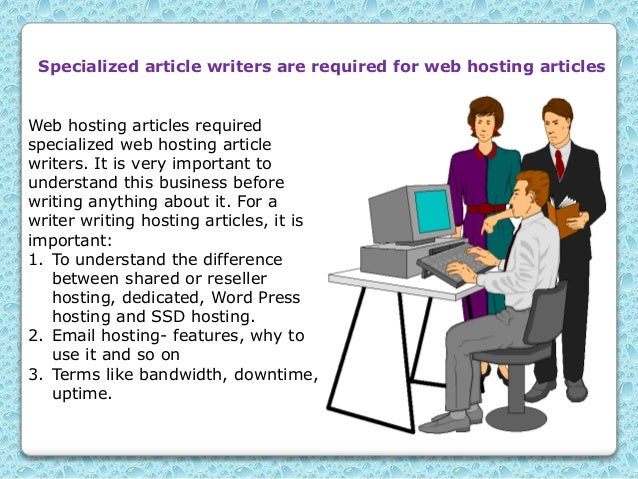 Specialized article writers are required for web hosting articles

Web hosting articles required specialized web hosting article writers. It is very important to understand this business before writing anything about it. For a writer writing hosting articles, it is important:
1. To understand the difference between shared or reseller hosting, dedicated, Word Press hosting and SSD hosting.
2. Email hosting- features, why to use it and so on
3. Terms like bandwidth, downtime, uptime.